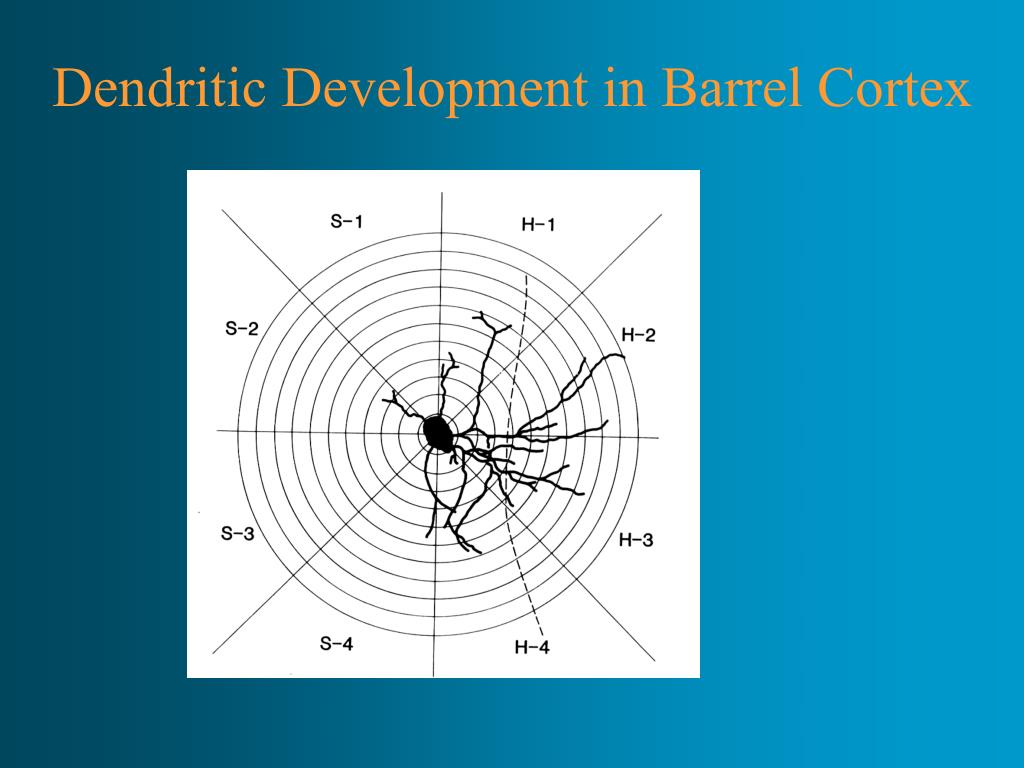 Dendritic Development in Barrel Cortex

S-1
H-1
S-2
H-2
S-3
H-3
S-4
H-4